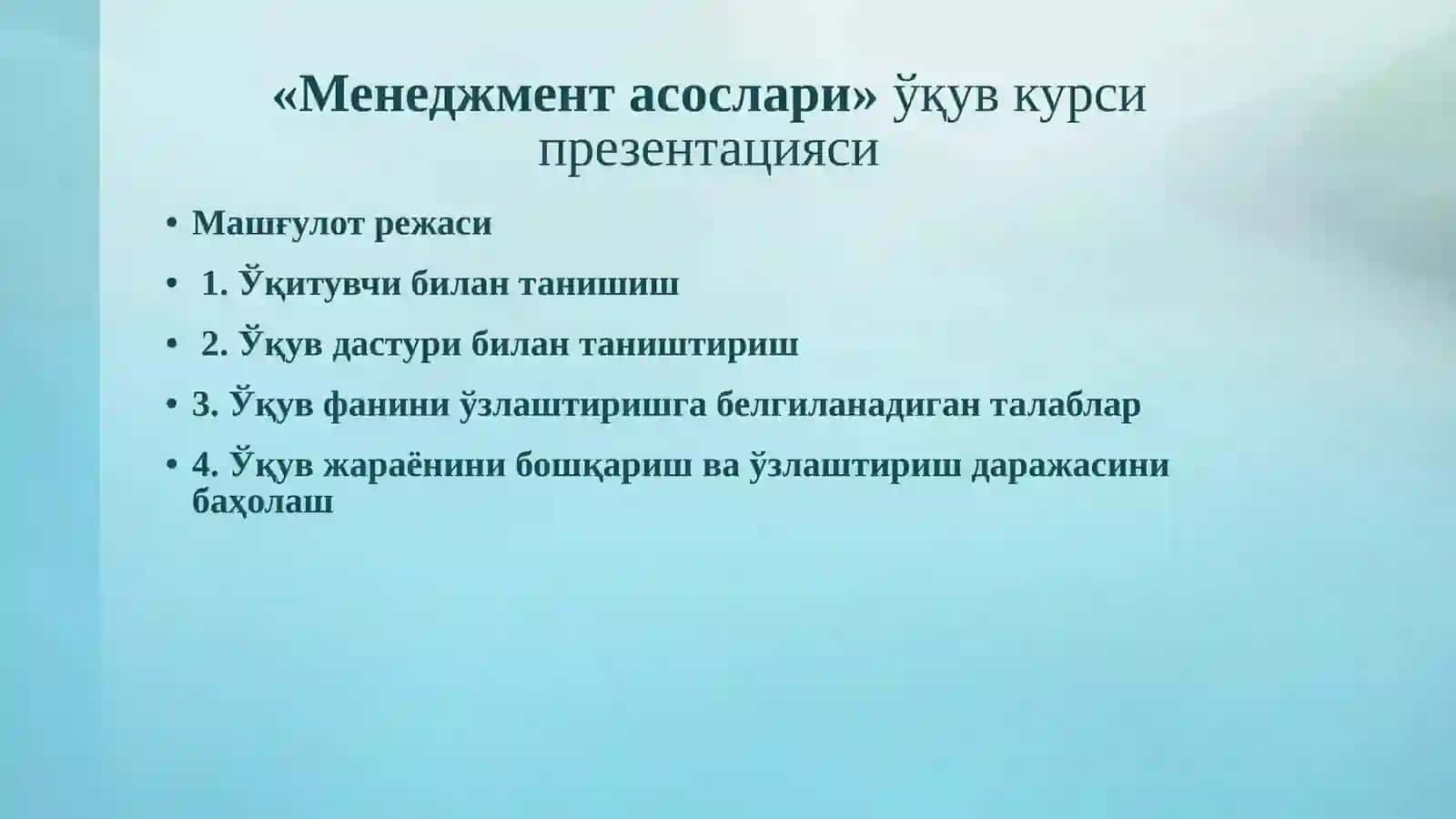 «Менеджмент асослари» ўқув курси презентацияси

• Машғулот режаси
• 1. Ўқитувчи билан танишиш
• 2. Ўқув дастури билан таништириш
• 3. Ўқув фанини ўзлаштиришга белгиланадиган талаблар
• 4. Ўқув жараёнини бошқариш ва ўзлаштириш даражасини баҳолаш